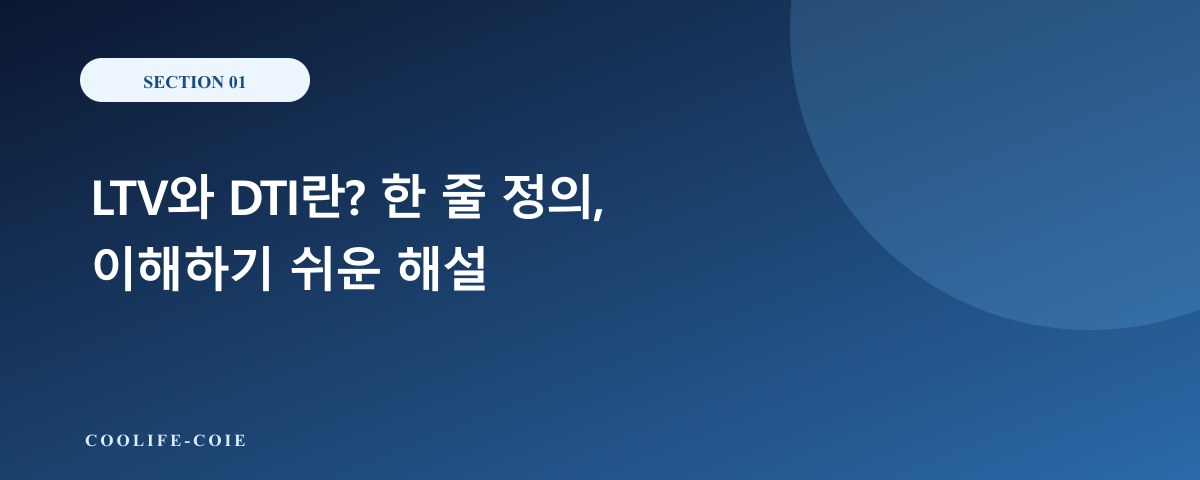 SECTION 01

LTV와 DTI란? 한 줄 정의,
이해하기 쉬운 해설

COOLIFE-COIE